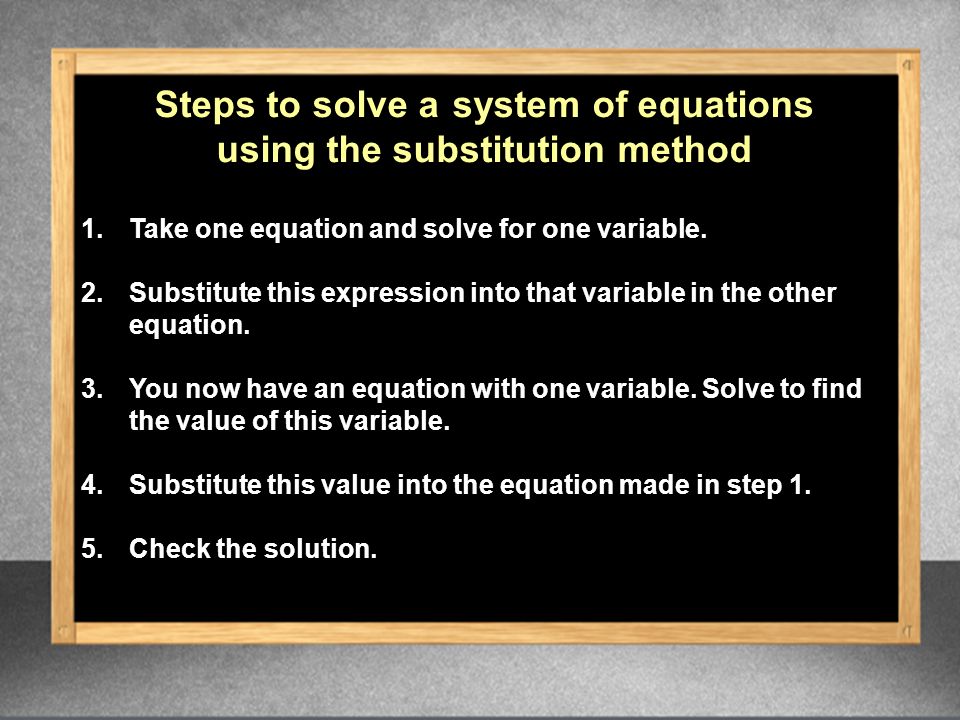 Steps to solve a system of equations using the substitution method

1. Take one equation and solve for one variable.

2. Substitute this expression into that variable in the other equation.

3. You now have an equation with one variable. Solve to find the value of this variable.

4. Substitute this value into the equation made in step 1.

5. Check the solution.